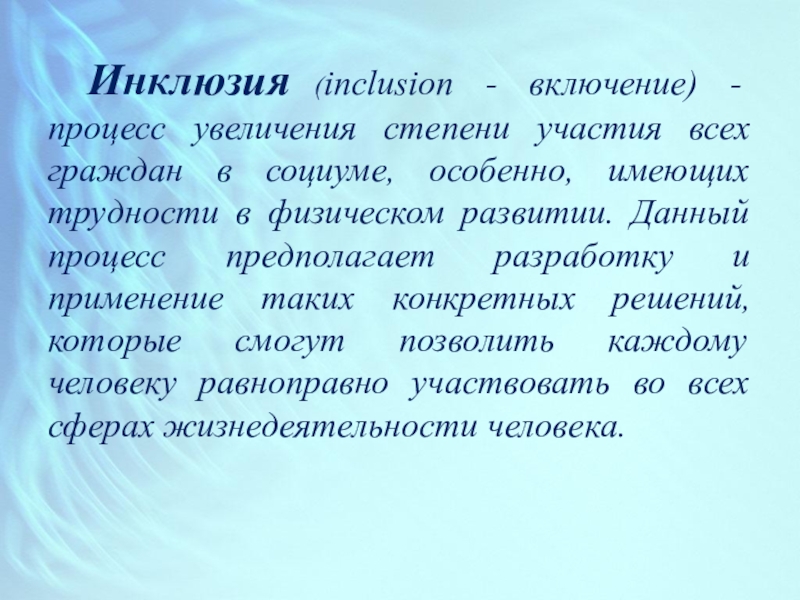 Инклюзия (inclusion - включение) - процесс увеличения степени участия всех граждан в социуме, особенно, имеющих трудности в физическом развитии. Данный процесс предполагает разработку и применение таких конкретных решений, которые смогут позволить каждому человеку равноправно участвовать во всех сферах жизнедеятельности человека.